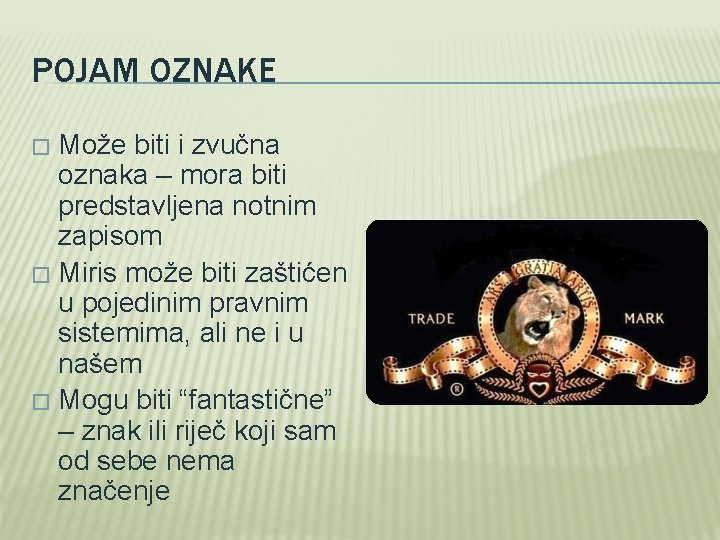 POJAM OZNAKE

□ Može biti i zvučna oznaka – mora biti predstavljena notnim zapisom
□ Miris može biti zaštićen u pojedinim pravnim sistemima, ali ne i u našem
□ Mogu biti “fantastične” – znak ili riječ koji sam od sebe nema značenje

ARS GRATIA ARTIS
TRADE
MARK
®